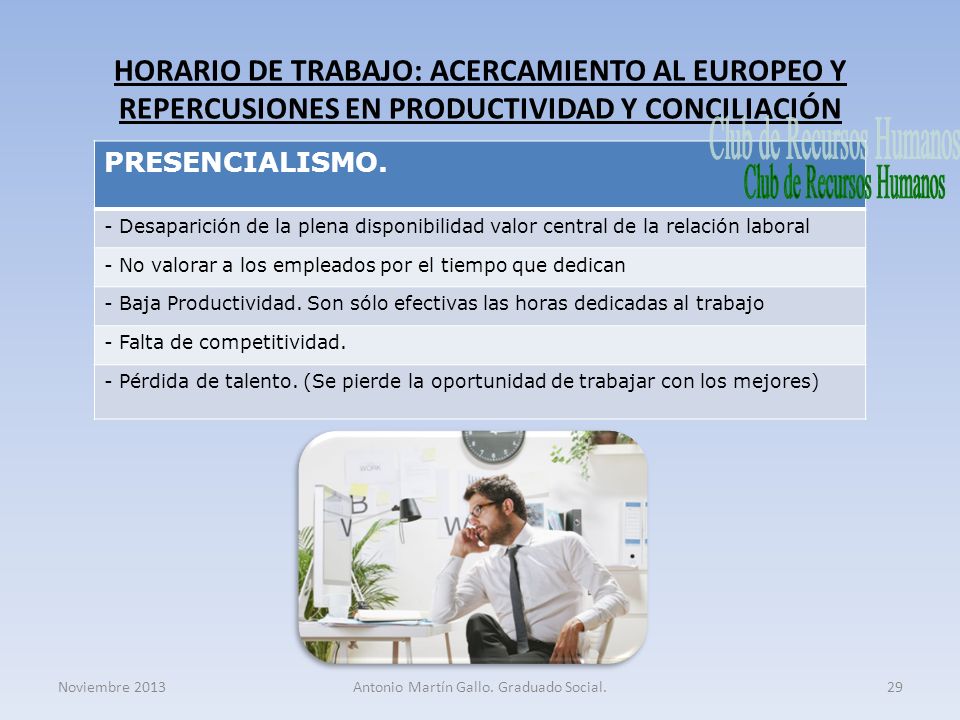 HORARIO DE TRABAJO: ACERCAMIENTO AL EUROPEO Y REPERCUSIONES EN PRODUCTIVIDAD Y CONCILIACIÓN

Club de Recursos Humanos
Club de Recursos Humanos

| PRESENCIALISMO. |
|---|
| - Desaparición de la plena disponibilidad valor central de la relación laboral |
| - No valorar a los empleados por el tiempo que dedican |
| - Baja Productividad. Son sólo efectivas las horas dedicadas al trabajo |
| - Falta de competitividad. |
| - Pérdida de talento. (Se pierde la oportunidad de trabajar con los mejores) |

WORK

Noviembre 2013
Antonio Martín Gallo. Graduado Social.
29